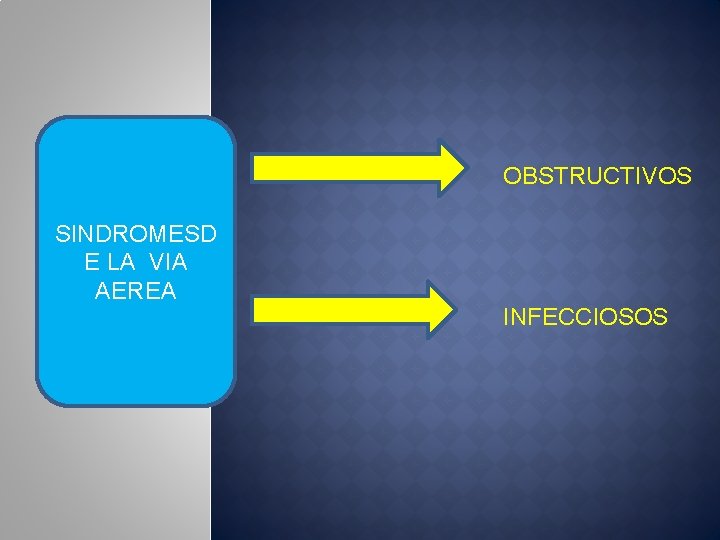 SINDROMESD E LA VIA AEREA

OBSTRUCTIVOS

INFECCIOSOS